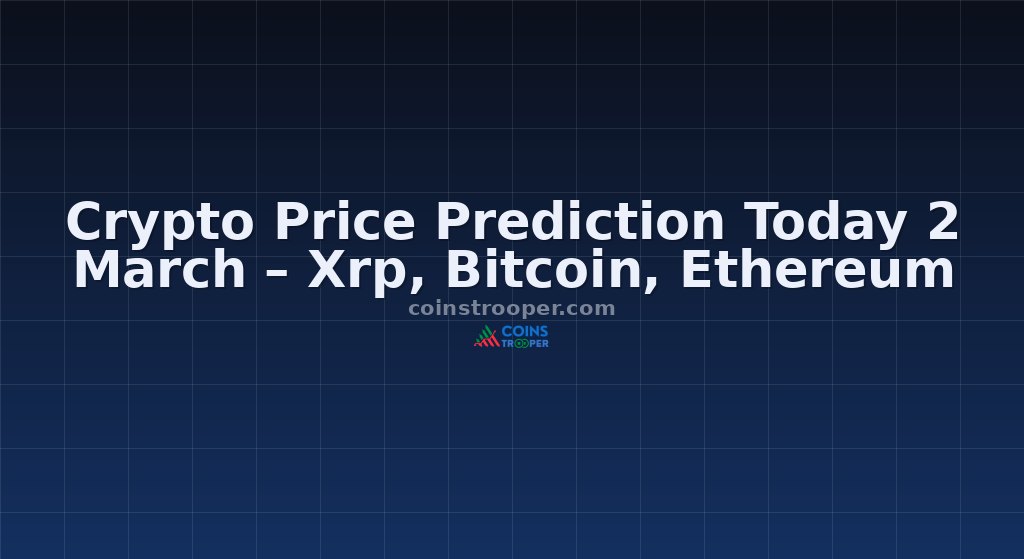 Crypto Price Prediction Today 2 March – Xrp, Bitcoin, Ethereum

coinstrooper.com

COINS TROOPER